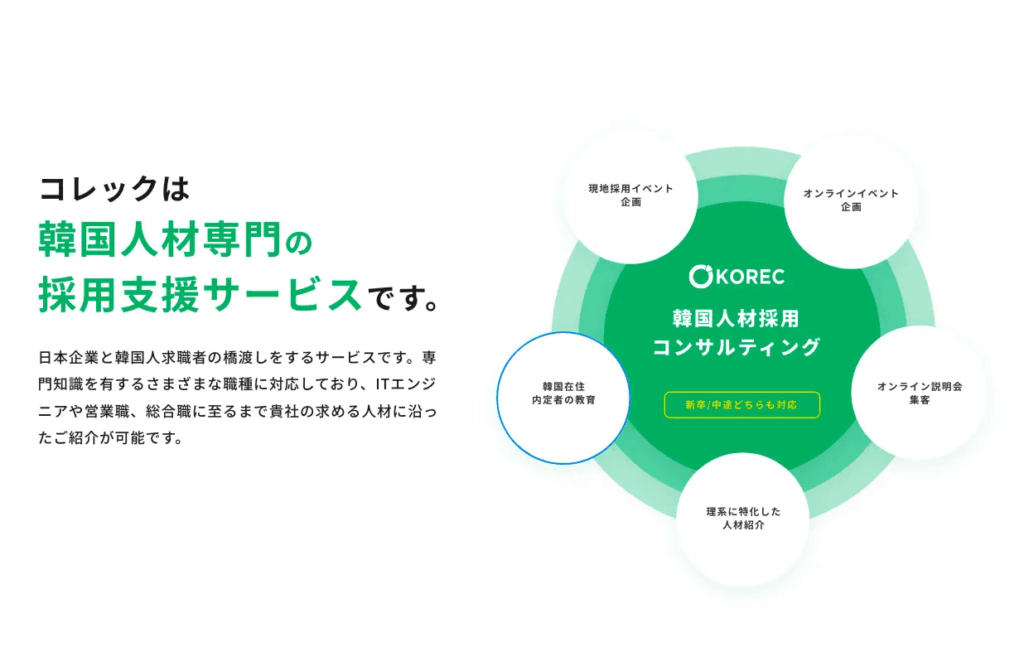 コレックは
韓国人材専門の
採用支援サービスです。

日本企業と韓国人求職者の橋渡しをするサービスです。専門知識を有するさまざまな職種に対応しており、ITエンジニアや営業職、総合職に至るまで貴社の求める人材に沿ったご紹介が可能です。

現地採用イベント
企画

オンラインイベント
企画

KOREC
韓国人材採用
コンサルティング
新卒/中途どちらも対応

韓国在住
内定者の教育

オンライン説明会
集客

理系に特化した
人材紹介